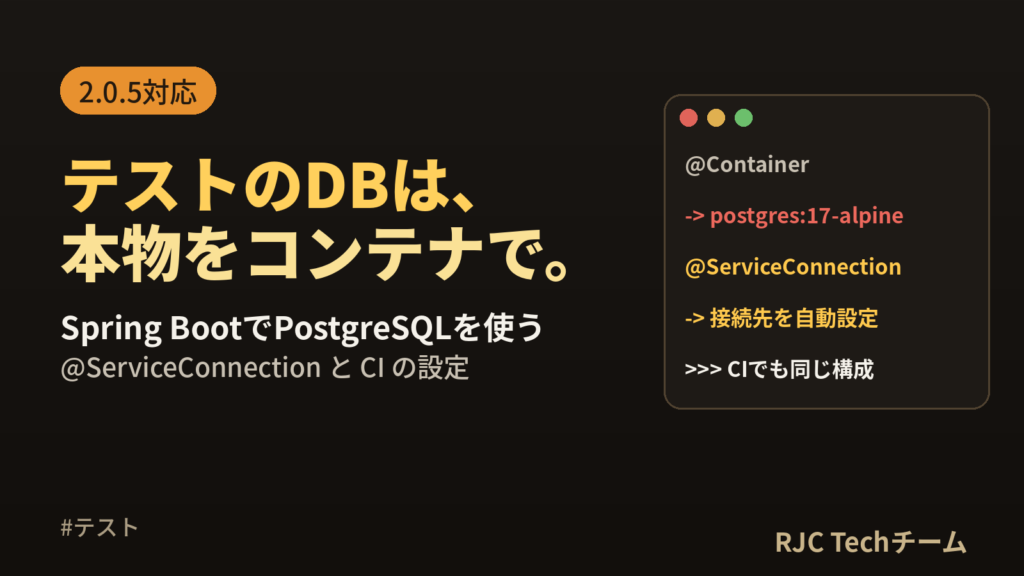 2.0.5対応

テストのDBは、
本物をコンテナで。

Spring BootでPostgreSQLを使う
@ServiceConnection と CI の設定

@Container

-> postgres:17-alpine

@ServiceConnection

-> 接続先を自動設定

>>> CIでも同じ構成

#テスト

RJC Techチーム